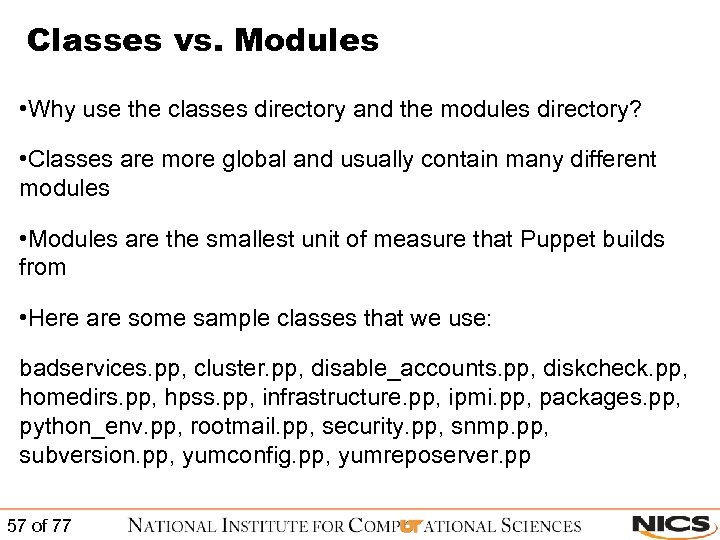 Classes vs. Modules

•Why use the classes directory and the modules directory?

•Classes are more global and usually contain many different modules

•Modules are the smallest unit of measure that Puppet builds from

•Here are some sample classes that we use:

badservices.pp, cluster.pp, disable_accounts.pp, diskcheck.pp, homedirs.pp, hpss.pp, infrastructure.pp, ipmi.pp, packages.pp, python_env.pp, rootmail.pp, security.pp, snmp.pp, subversion.pp, yumconfig.pp, yumreposerver.pp

57 of 77

NATIONAL INSTITUTE FOR COMPUTATIONAL SCIENCES

NICS